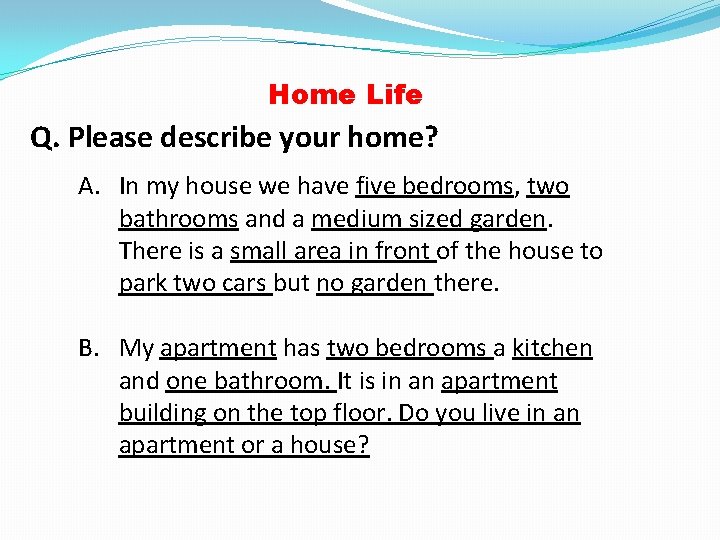 Home Life

Q. Please describe your home?

A. In my house we have five bedrooms, two bathrooms and a medium sized garden. There is a small area in front of the house to park two cars but no garden there.

B. My apartment has two bedrooms a kitchen and one bathroom. It is in an apartment building on the top floor. Do you live in an apartment or a house?